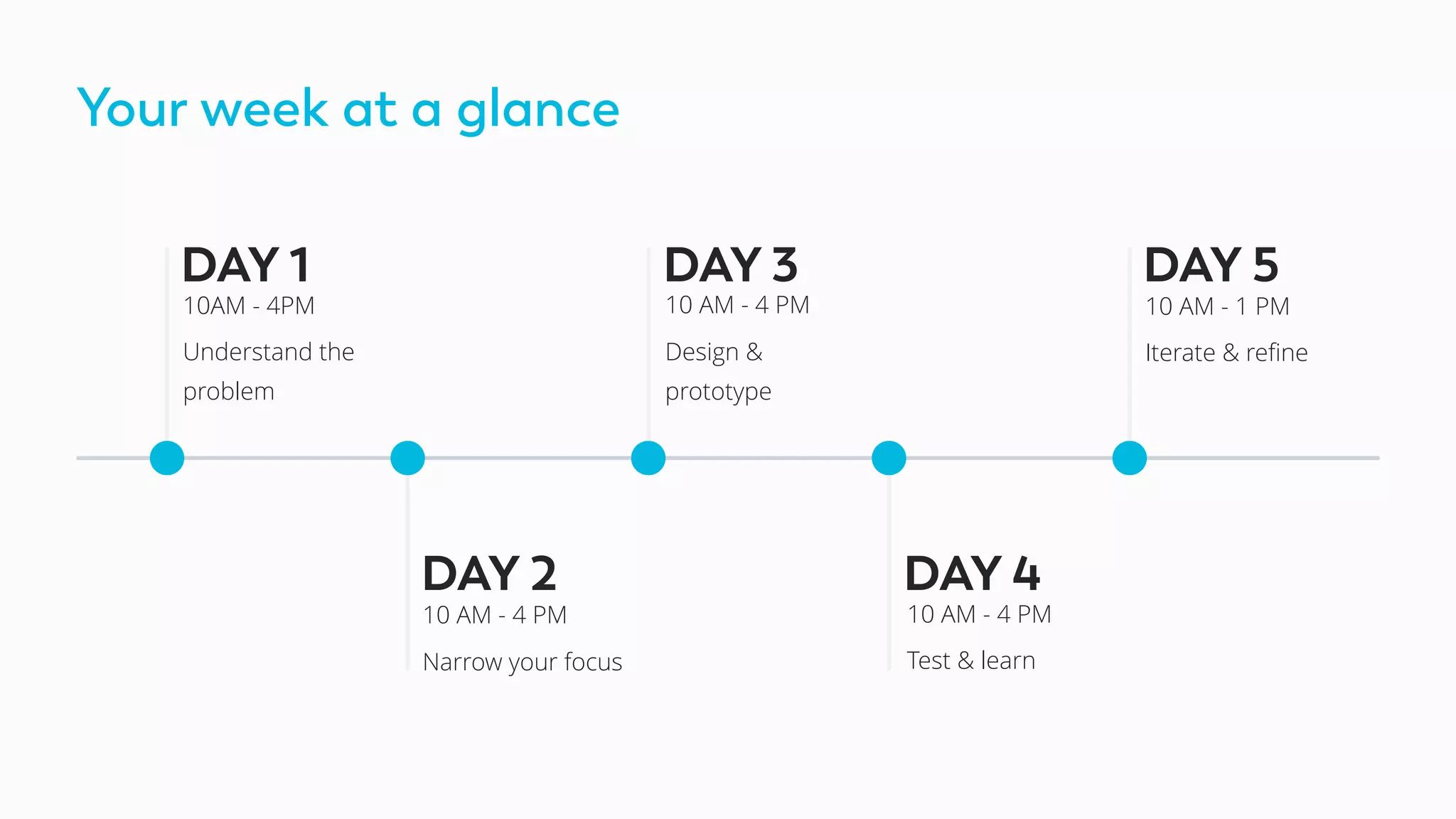 Your week at a glance

DAY 1
10AM - 4PM
Understand the problem

DAY 2
10 AM - 4 PM
Narrow your focus

DAY 3
10 AM - 4 PM
Design & prototype

DAY 4
10 AM - 4 PM
Test & learn

DAY 5
10 AM - 1 PM
Iterate & refine